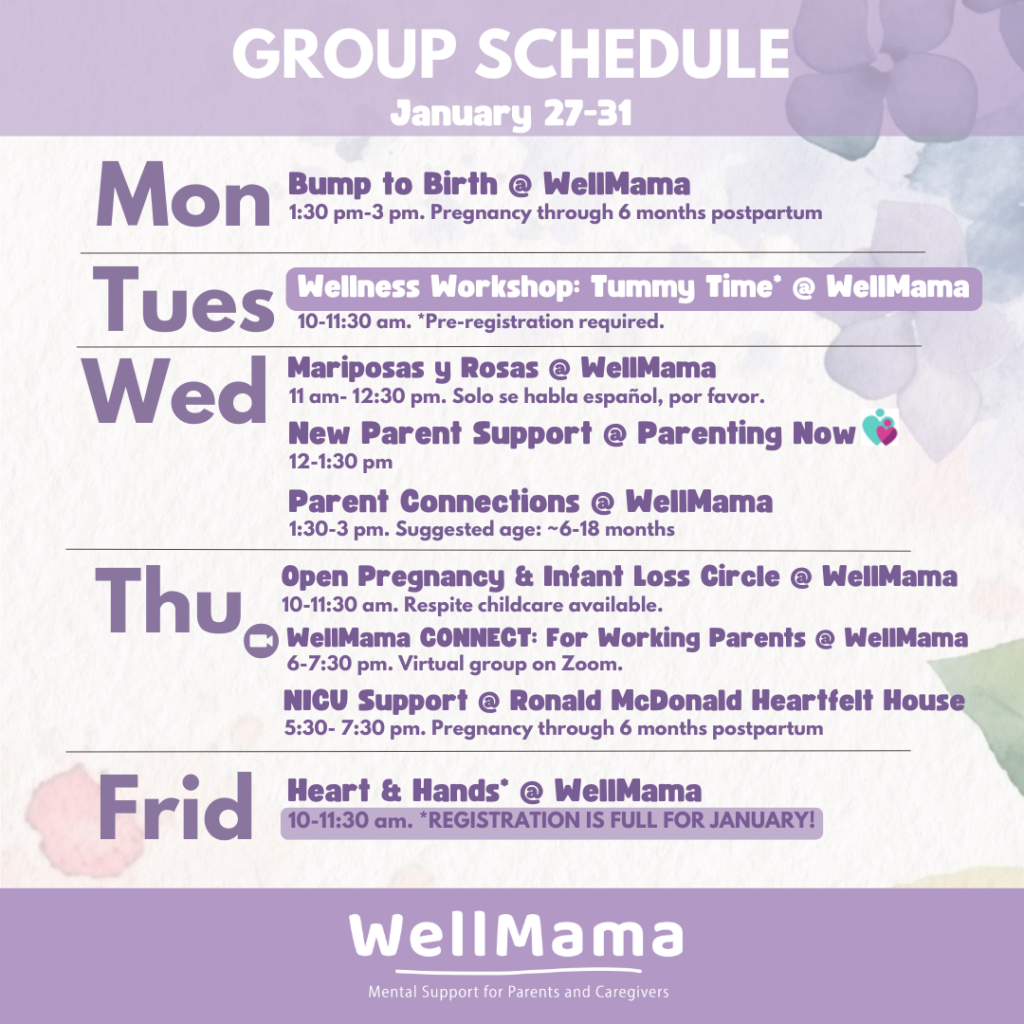 GROUP SCHEDULE
January 27-31

Mon
Bump to Birth @ WellMama
1:30 pm-3 pm. Pregnancy through 6 months postpartum

Tues
Wellness Workshop: Tummy Time* @ WellMama
10-11:30 am. *Pre-registration required.

Wed
Mariposas y Rosas @ WellMama
11 am- 12:30 pm. Solo se habla español, por favor.
New Parent Support @ Parenting Now
12-1:30 pm
Parent Connections @ WellMama
1:30-3 pm. Suggested age: ~6-18 months

Thu
Open Pregnancy & Infant Loss Circle @ WellMama
10-11:30 am. Respite childcare available.
WellMama CONNECT: For Working Parents @ WellMama
6-7:30 pm. Virtual group on Zoom.
NICU Support @ Ronald McDonald Heartfelt House
5:30- 7:30 pm. Pregnancy through 6 months postpartum

Frid
Heart & Hands* @ WellMama
10-11:30 am. *REGISTRATION IS FULL FOR JANUARY!

WellMama
Mental Support for Parents and Caregivers